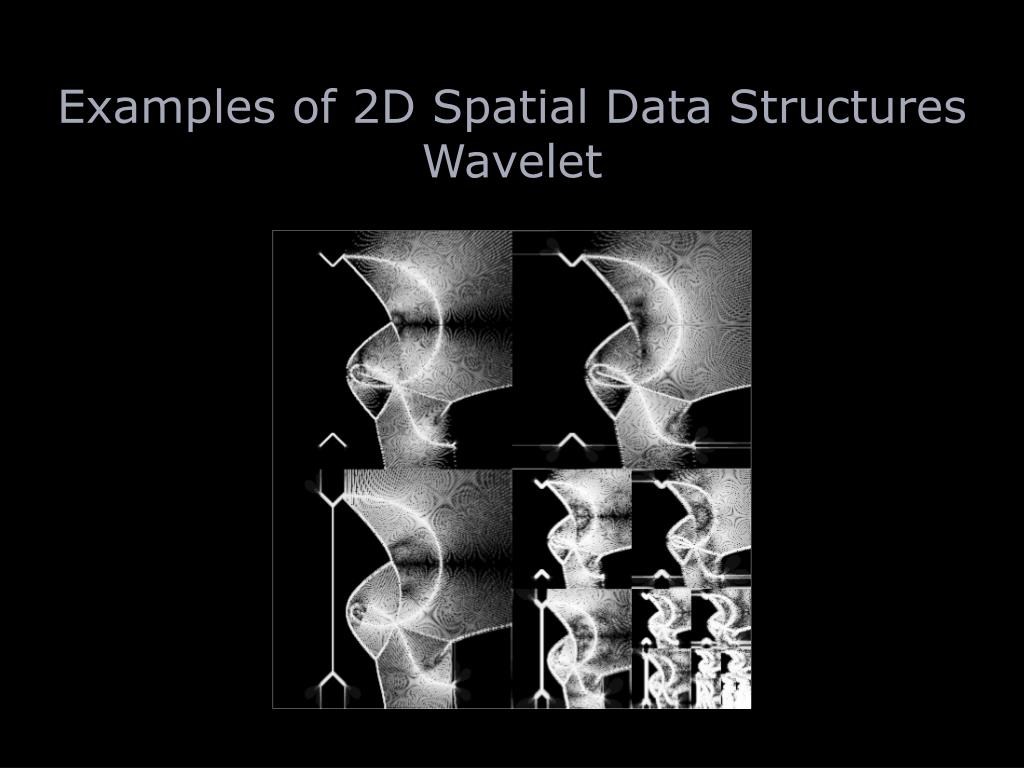 Examples of 2D Spatial Data Structures
Wavelet